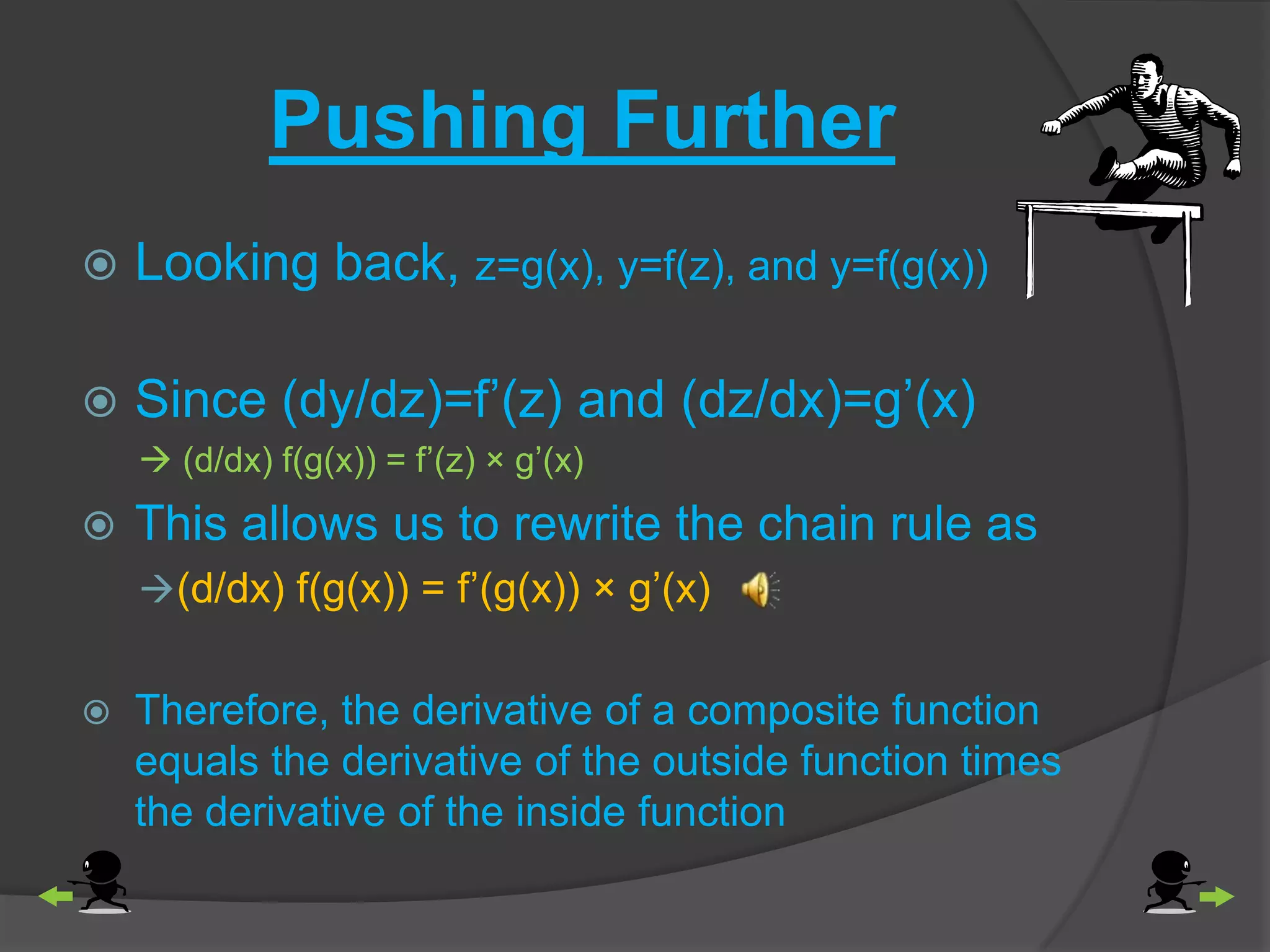 Pushing Further

Looking back, z=g(x), y=f(z), and y=f(g(x))

Since (dy/dz)=f’(z) and (dz/dx)=g’(x)

→ (d/dx) f(g(x)) = f’(z) × g’(x)

This allows us to rewrite the chain rule as

→(d/dx) f(g(x)) = f’(g(x)) × g’(x)

Therefore, the derivative of a composite function equals the derivative of the outside function times the derivative of the inside function